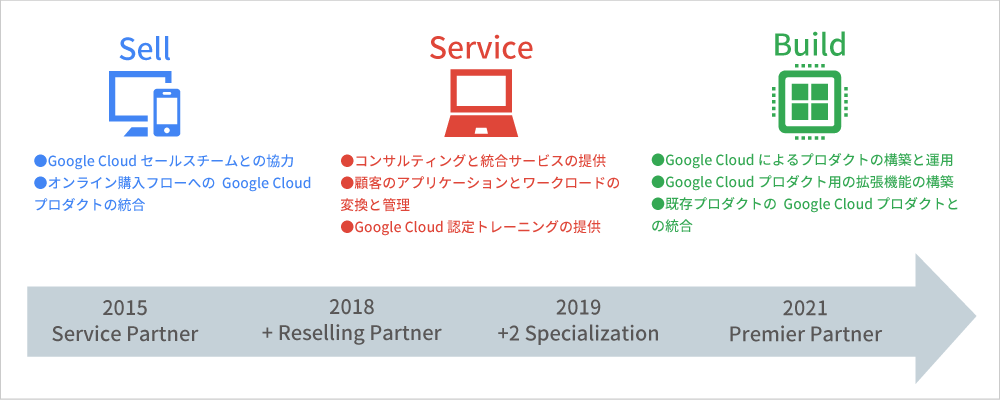 Sell

●Google Cloud セールスチームとの協力
●オンライン購入フローへの Google Cloud プロダクトの統合

Service

●コンサルティングと統合サービスの提供
●顧客のアプリケーションとワークロードの変換と管理
●Google Cloud 認定トレーニングの提供

Build

●Google Cloud によるプロダクトの構築と運用
●Google Cloud プロダクト用の拡張機能の構築
●既存プロダクトの Google Cloud プロダクトとの統合

2015
Service Partner

2018
+ Reselling Partner

2019
+2 Specialization

2021
Premier Partner